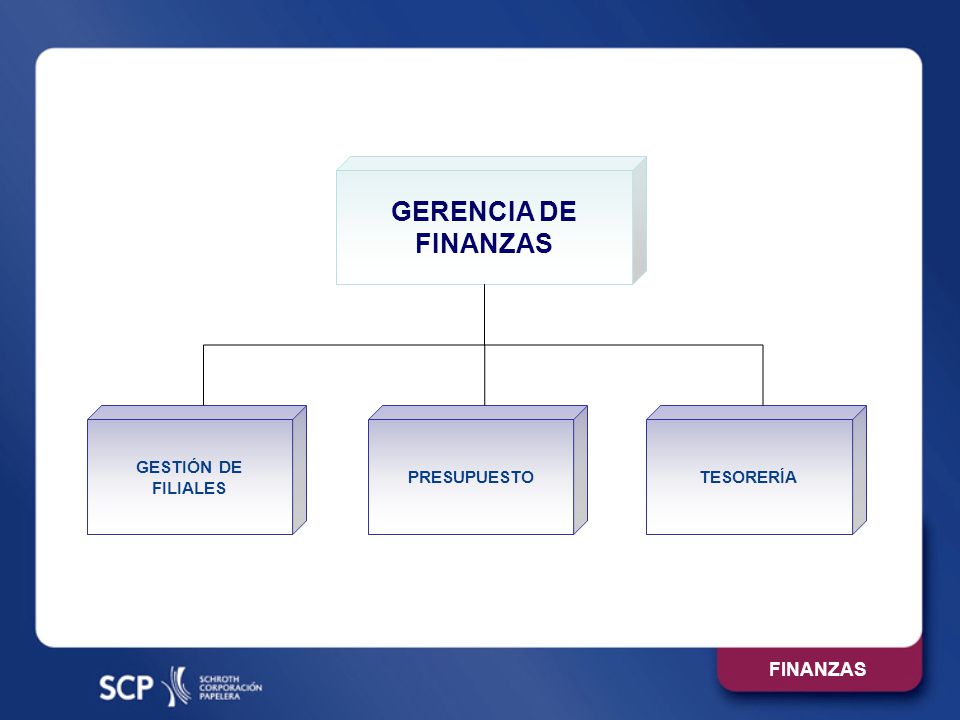 GERENCIA DE FINANZAS

GESTIÓN DE FILIALES

PRESUPUESTO

TESORERÍA

SCP SCHROTH CORPORACIÓN PAPELERA

FINANZAS